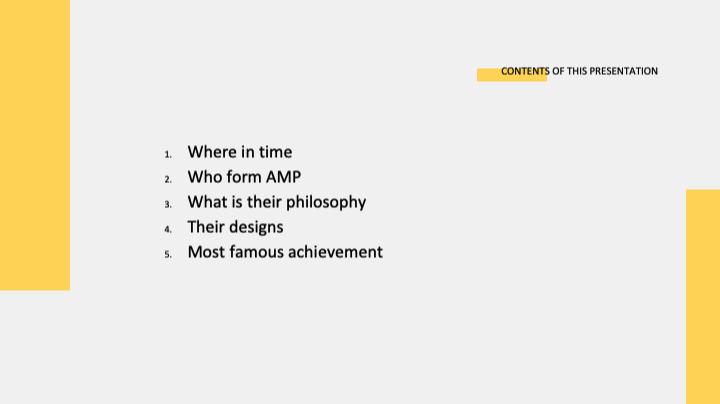 CONTENTS OF THIS PRESENTATION

1. Where in time
2. Who form AMP
3. What is their philosophy
4. Their designs
5. Most famous achievement